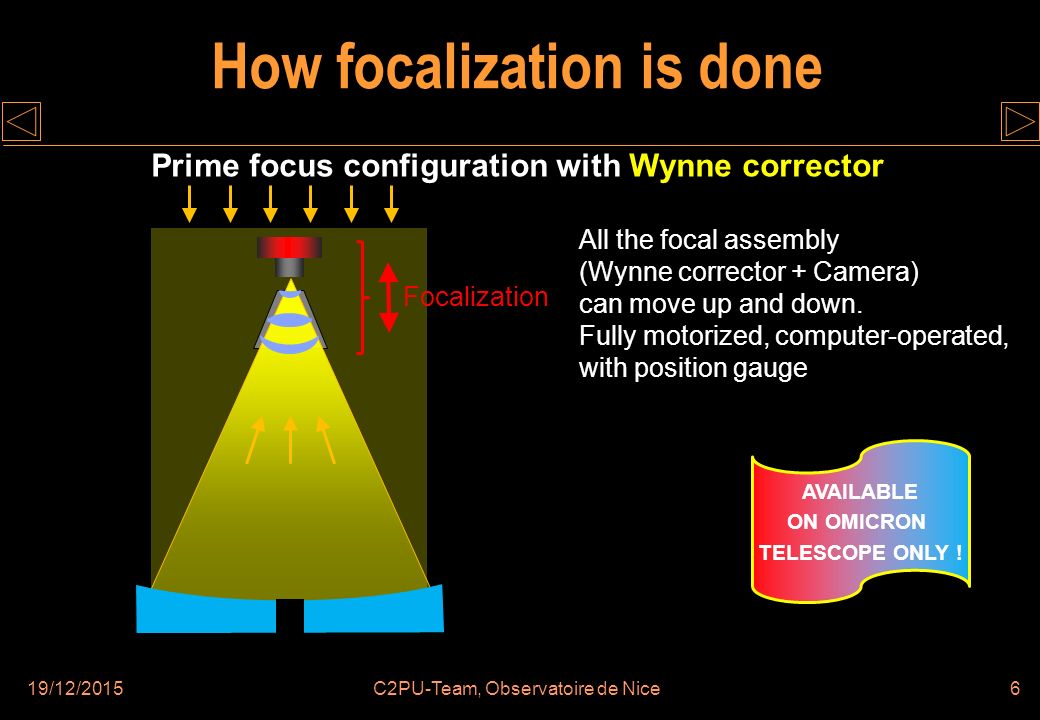 How focalization is done

Prime focus configuration with Wynne corrector

Focalization

All the focal assembly
(Wynne corrector + Camera)
can move up and down.
Fully motorized, computer-operated, with position gauge

AVAILABLE
ON OMICRON
TELESCOPE ONLY !

19/12/2015

C2PU-Team, Observatoire de Nice

6